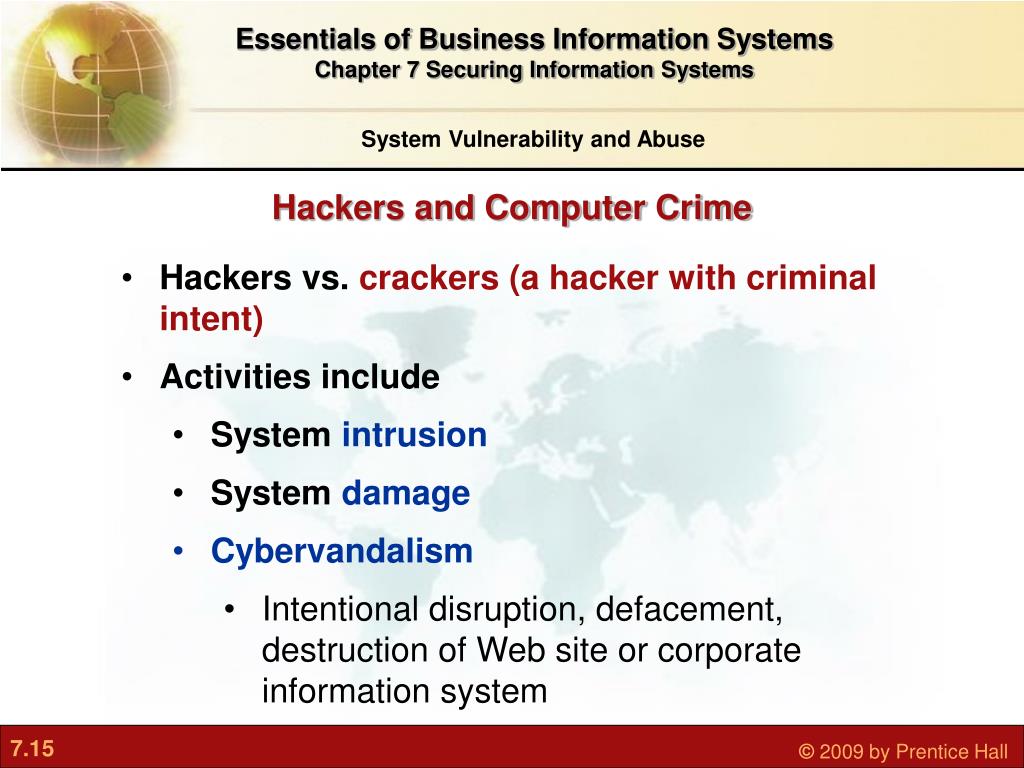 Essentials of Business Information Systems
Chapter 7 Securing Information Systems

System Vulnerability and Abuse

Hackers and Computer Crime

• Hackers vs. crackers (a hacker with criminal intent)
• Activities include
  • System intrusion
  • System damage
  • Cybervandalism
    • Intentional disruption, defacement, destruction of Web site or corporate information system

7.15

© 2009 by Prentice Hall